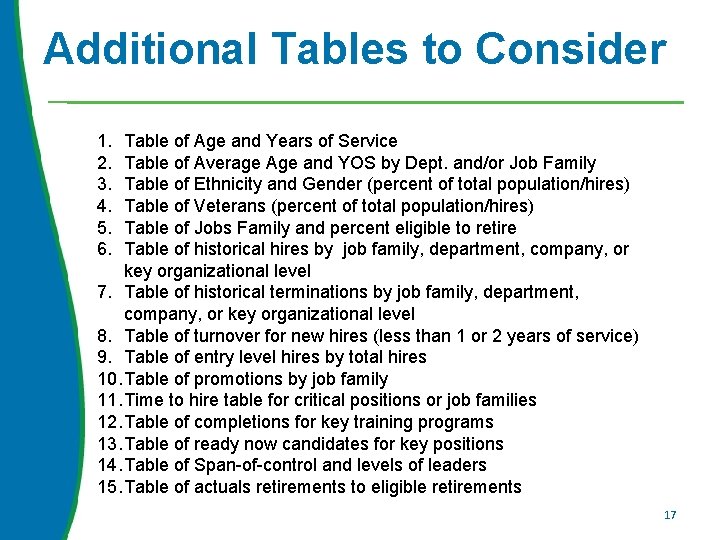 Additional Tables to Consider

1. Table of Age and Years of Service
2. Table of Average Age and YOS by Dept. and/or Job Family
3. Table of Ethnicity and Gender (percent of total population/hires)
4. Table of Veterans (percent of total population/hires)
5. Table of Jobs Family and percent eligible to retire
6. Table of historical hires by job family, department, company, or key organizational level
7. Table of historical terminations by job family, department, company, or key organizational level
8. Table of turnover for new hires (less than 1 or 2 years of service)
9. Table of entry level hires by total hires
10. Table of promotions by job family
11. Time to hire table for critical positions or job families
12. Table of completions for key training programs
13. Table of ready now candidates for key positions
14. Table of Span-of-control and levels of leaders
15. Table of actuals retirements to eligible retirements

17